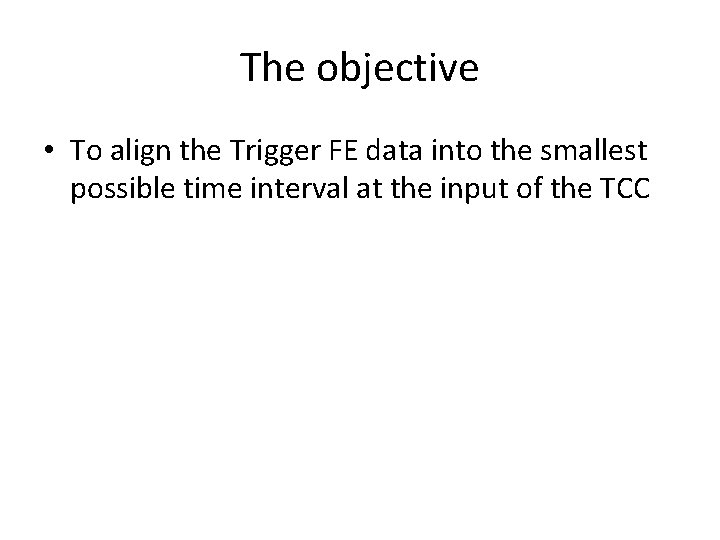 The objective

• To align the Trigger FE data into the smallest possible time interval at the input of the TCC